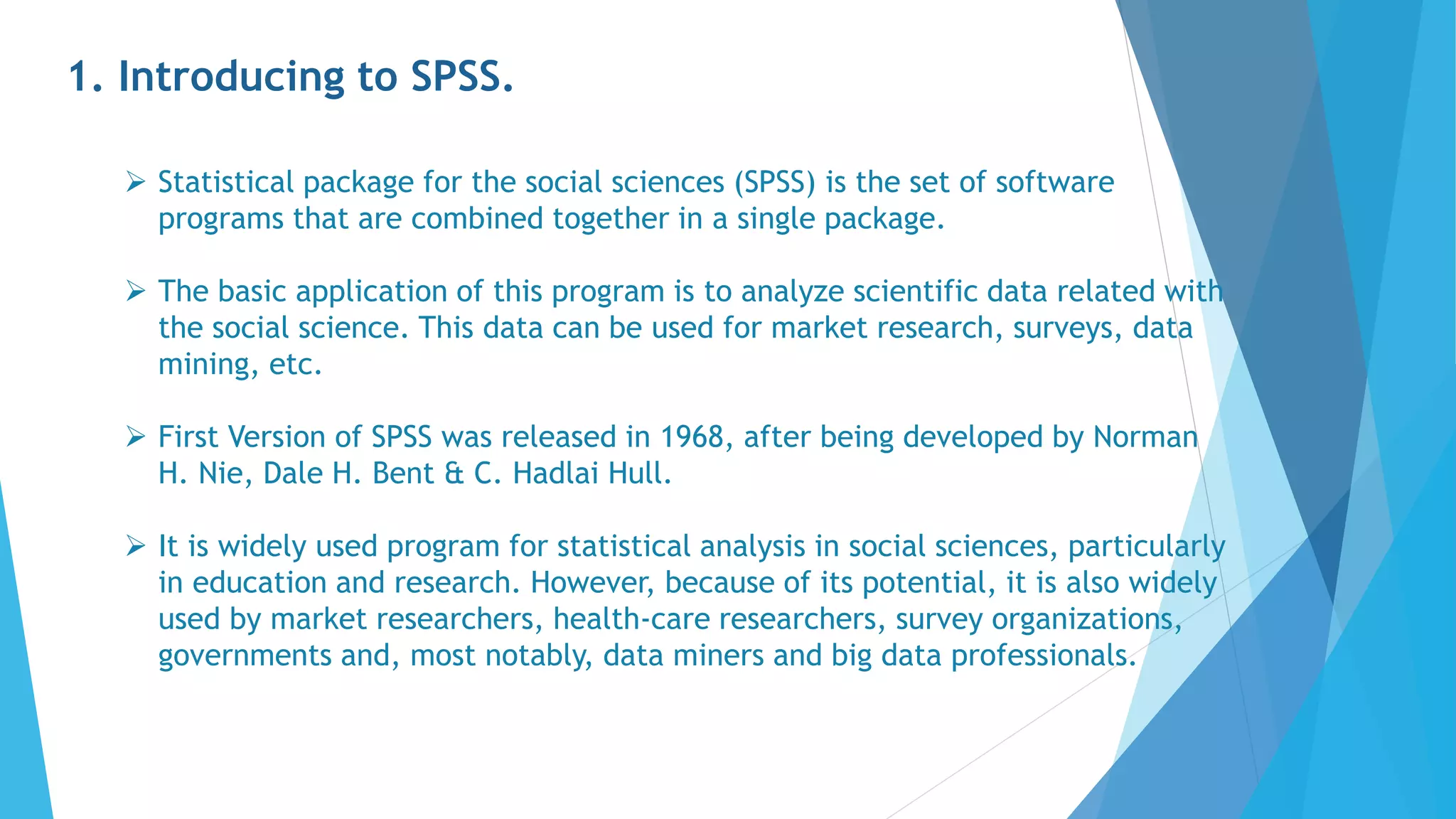 1. Introducing to SPSS.

➢ Statistical package for the social sciences (SPSS) is the set of software programs that are combined together in a single package.

➢ The basic application of this program is to analyze scientific data related with the social science. This data can be used for market research, surveys, data mining, etc.

➢ First Version of SPSS was released in 1968, after being developed by Norman H. Nie, Dale H. Bent & C. Hadlai Hull.

➢ It is widely used program for statistical analysis in social sciences, particularly in education and research. However, because of its potential, it is also widely used by market researchers, health-care researchers, survey organizations, governments and, most notably, data miners and big data professionals.